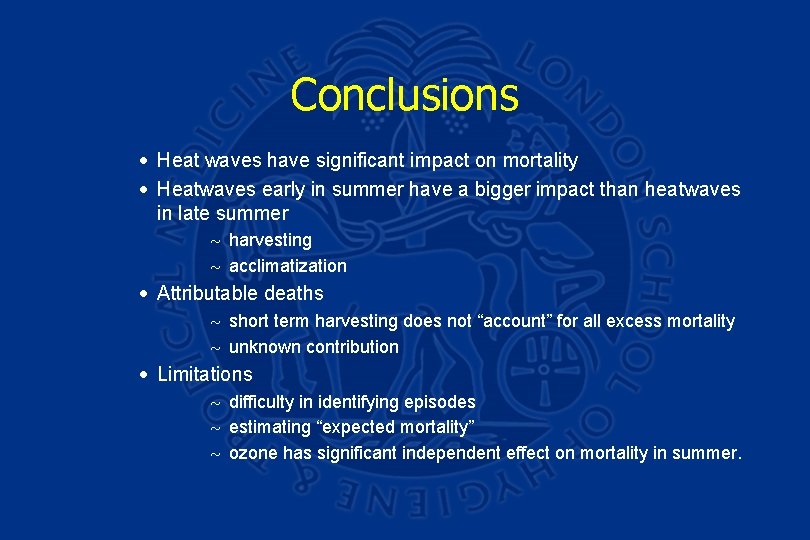 Conclusions

• Heat waves have significant impact on mortality
• Heatwaves early in summer have a bigger impact than heatwaves in late summer
~ harvesting
~ acclimatization
• Attributable deaths
~ short term harvesting does not “account” for all excess mortality
~ unknown contribution
• Limitations
~ difficulty in identifying episodes
~ estimating “expected mortality”
~ ozone has significant independent effect on mortality in summer.

LONDON SCHOOL OF HYGIENE & TROPICAL MEDICINE